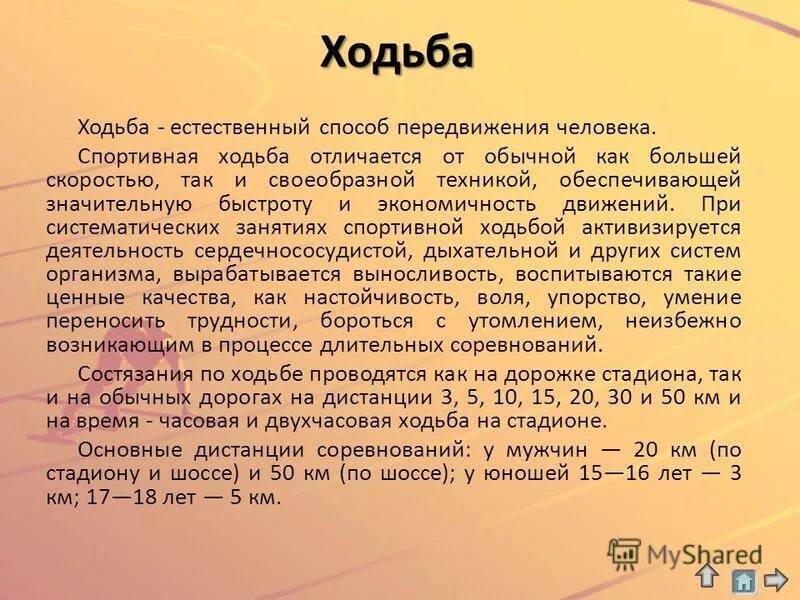 Ходьба

Ходьба - естественный способ передвижения человека.

Спортивная ходьба отличается от обычной как большей скоростью, так и своеобразной техникой, обеспечивающей значительную быстроту и экономичность движений. При систематических занятиях спортивной ходьбой активизируется деятельность сердечнососудистой, дыхательной и других систем организма, вырабатывается выносливость, воспитываются такие ценные качества, как настойчивость, воля, упорство, умение переносить трудности, бороться с утомлением, неизбежно возникающим в процессе длительных соревнований.

Состязания по ходьбе проводятся как на дорожке стадиона, так и на обычных дорогах на дистанции 3, 5, 10, 15, 20, 30 и 50 км и на время - часовая и двухчасовая ходьба на стадионе.

Основные дистанции соревнований: у мужчин — 20 км (по стадиону и шоссе) и 50 км (по шоссе); у юношей 15—16 лет — 3 км; 17—18 лет — 5 км.

MyShared